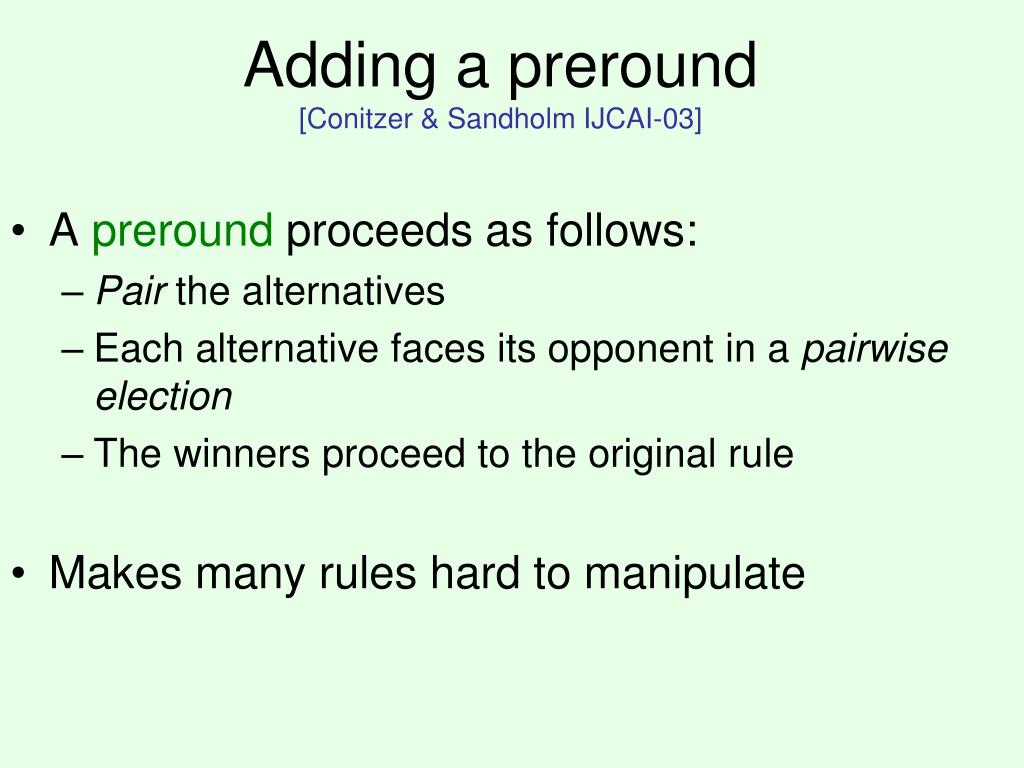 Adding a preround
[Conitzer & Sandholm IJCAI-03]

• A preround proceeds as follows:
– Pair the alternatives
– Each alternative faces its opponent in a pairwise election
– The winners proceed to the original rule

• Makes many rules hard to manipulate